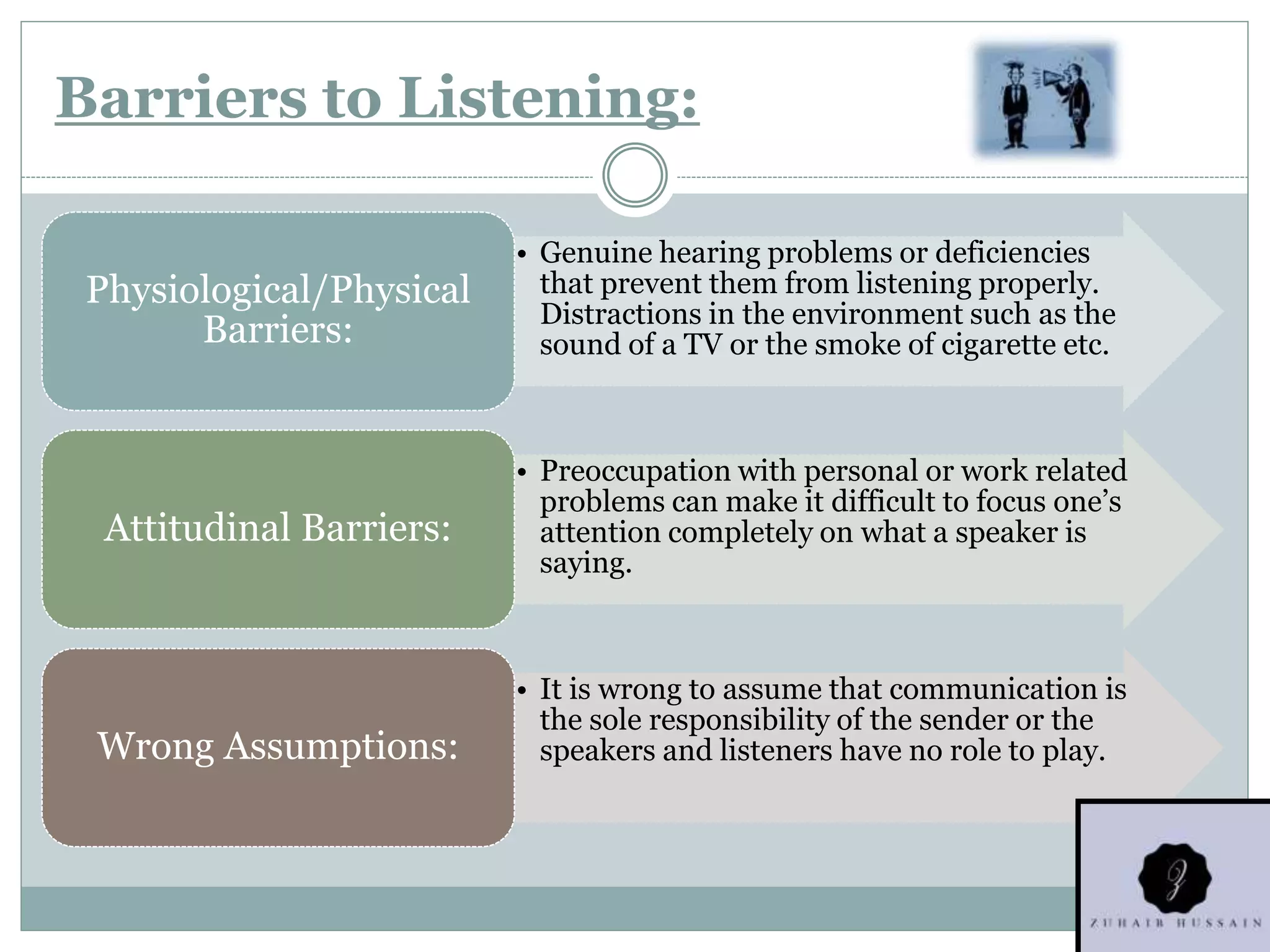 Barriers to Listening:

Physiological/Physical Barriers:

• Genuine hearing problems or deficiencies that prevent them from listening properly. Distractions in the environment such as the sound of a TV or the smoke of cigarette etc.

Attitudinal Barriers:

• Preoccupation with personal or work related problems can make it difficult to focus one's attention completely on what a speaker is saying.

Wrong Assumptions:

• It is wrong to assume that communication is the sole responsibility of the sender or the speakers and listeners have no role to play.

Z

ZUHAIB HUSSAIN